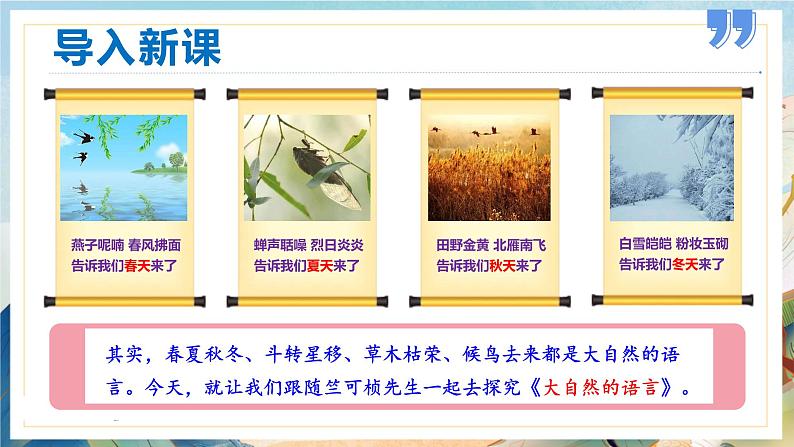 导入新课

燕子呢喃 春风拂面
告诉我们春天来了

蝉声聒噪 烈日炎炎
告诉我们夏天来了

田野金黄 北雁南飞
告诉我们秋天来了

白雪皑皑 粉妆玉砌
告诉我们冬天来了

其实，春夏秋冬、斗转星移、草木枯荣、候鸟去来都是大自然的语言。今天，就让我们跟随竺可桢先生一起去探究《大自然的语言》。